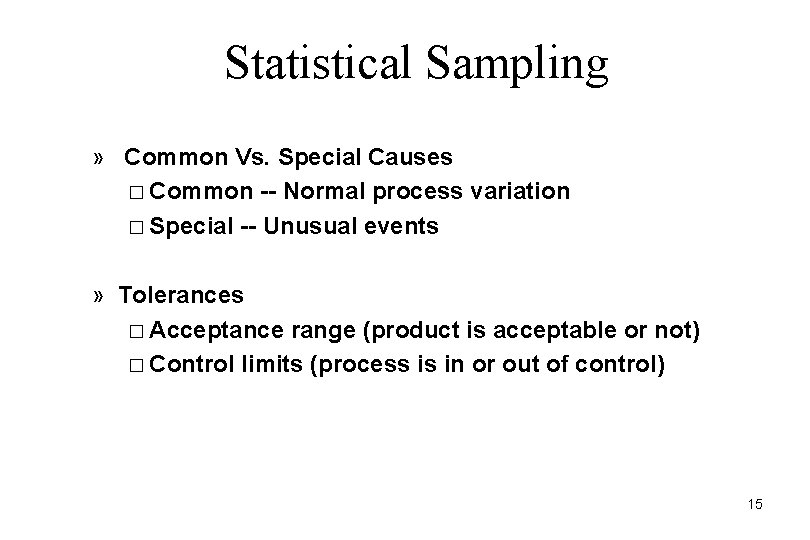 Statistical Sampling

» Common Vs. Special Causes
□ Common -- Normal process variation
□ Special -- Unusual events

» Tolerances
□ Acceptance range (product is acceptable or not)
□ Control limits (process is in or out of control)

15